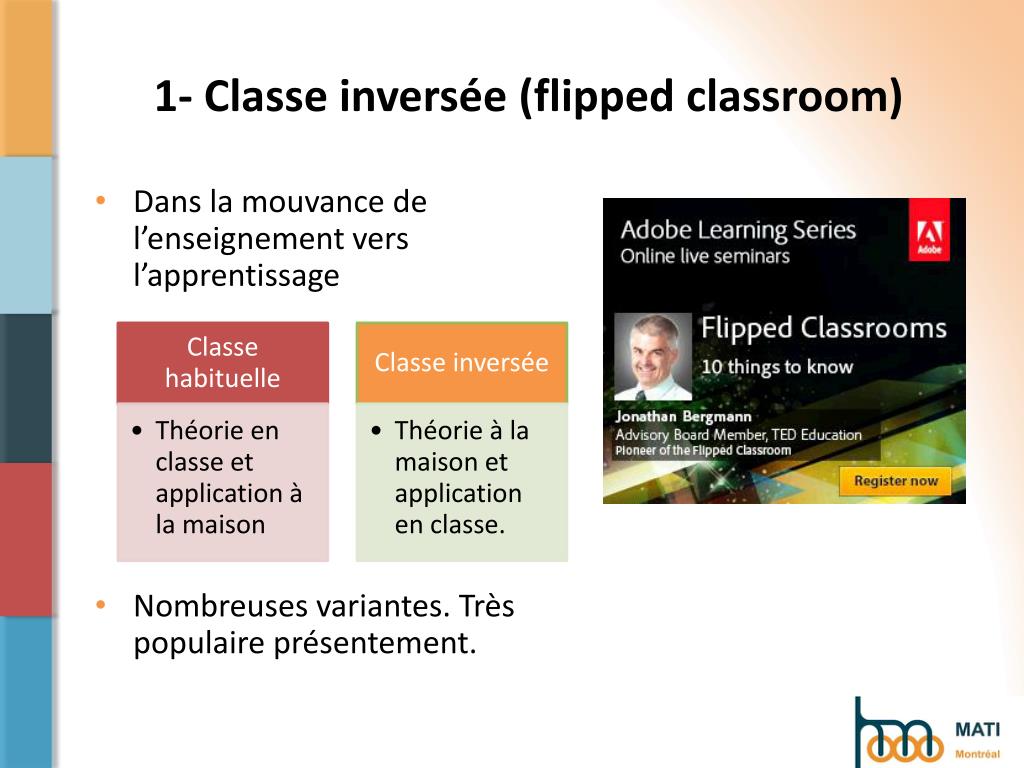 1- Classe inversée (flipped classroom)

• Dans la mouvance de l'enseignement vers l'apprentissage

Classe habituelle
• Théorie en classe et application à la maison

Classe inversée
• Théorie à la maison et application en classe.

• Nombreuses variantes. Très populaire présentement.

Adobe Learning Series
Online live seminars
Adobe
Flipped Classrooms
10 things to know
Jonathan Bergmann
Advisory Board Member, TED Education
Pioneer of the Flipped Classroom
Register now

MATI
Montréal